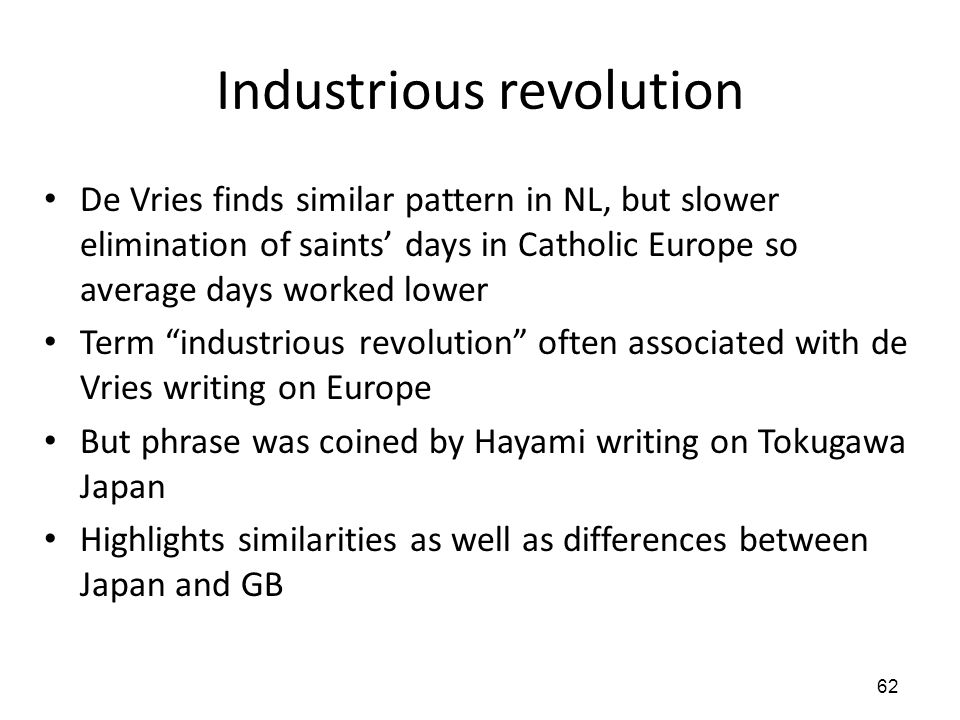 Industrious revolution

• De Vries finds similar pattern in NL, but slower elimination of saints’ days in Catholic Europe so average days worked lower
• Term “industrious revolution” often associated with de Vries writing on Europe
• But phrase was coined by Hayami writing on Tokugawa Japan
• Highlights similarities as well as differences between Japan and GB

62